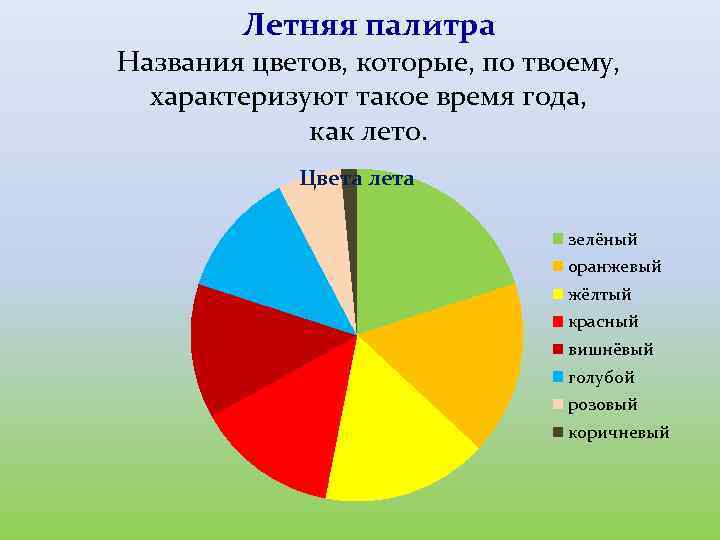 Летняя палитра
Названия цветов, которые, по твоему, характеризуют такое время года, как лето.

Цвета лета

зелёный
оранжевый
жёлтый
красный
вишнёвый
голубой
розовый
коричневый